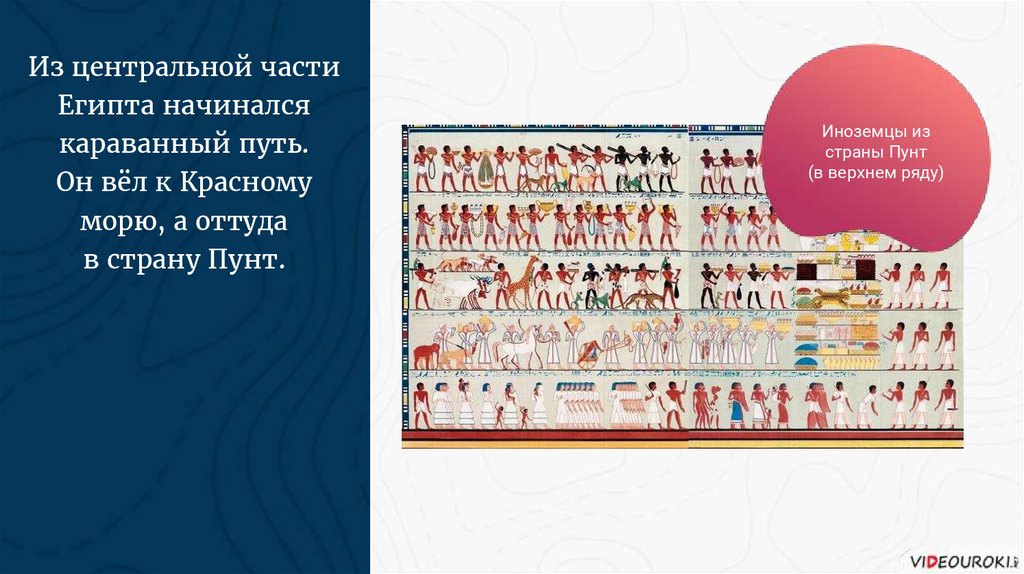 Из центральной части Египта начинался караванный путь. Он вёл к Красному морю, а оттуда в страну Пунт.

Иноземцы из страны Пунт (в верхнем ряду)

VIDEOUROKI